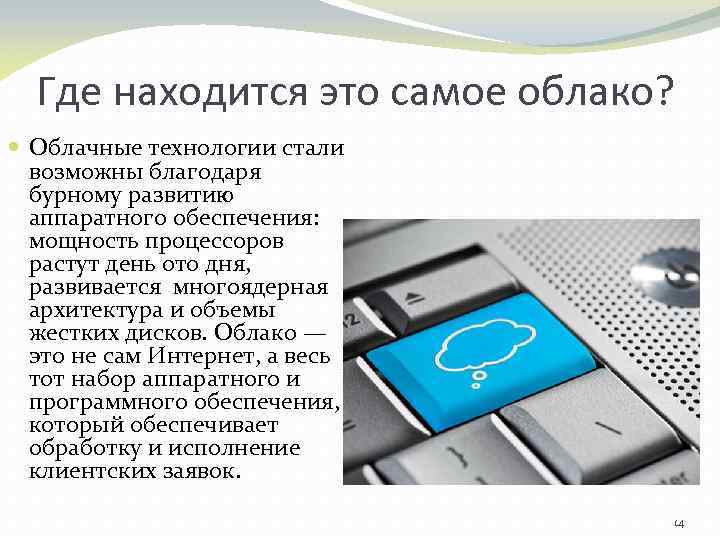 Где находится это самое облако?

Облачные технологии стали возможны благодаря бурному развитию аппаратного обеспечения: мощность процессоров растут день ото дня, развивается многоядерная архитектура и объемы жестких дисков. Облако — это не сам Интернет, а весь тот набор аппаратного и программного обеспечения, который обеспечивает обработку и исполнение клиентских заявок.

14